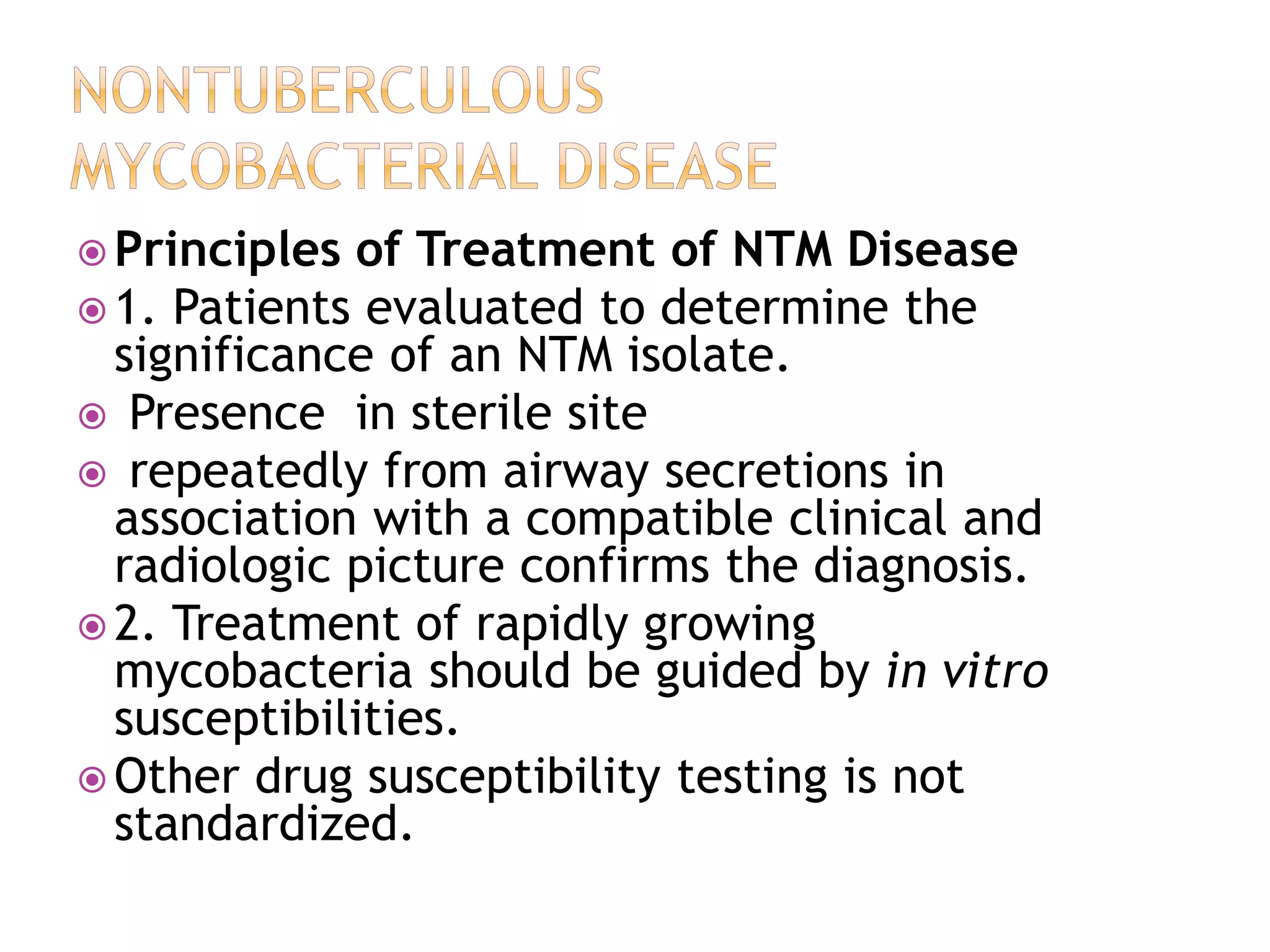 NONTUBERCULOUS MYCOBACTERIAL DISEASE

Principles of Treatment of NTM Disease

1. Patients evaluated to determine the significance of an NTM isolate.

Presence in sterile site

repeatedly from airway secretions in association with a compatible clinical and radiologic picture confirms the diagnosis.

2. Treatment of rapidly growing mycobacteria should be guided by in vitro susceptibilities.

Other drug susceptibility testing is not standardized.